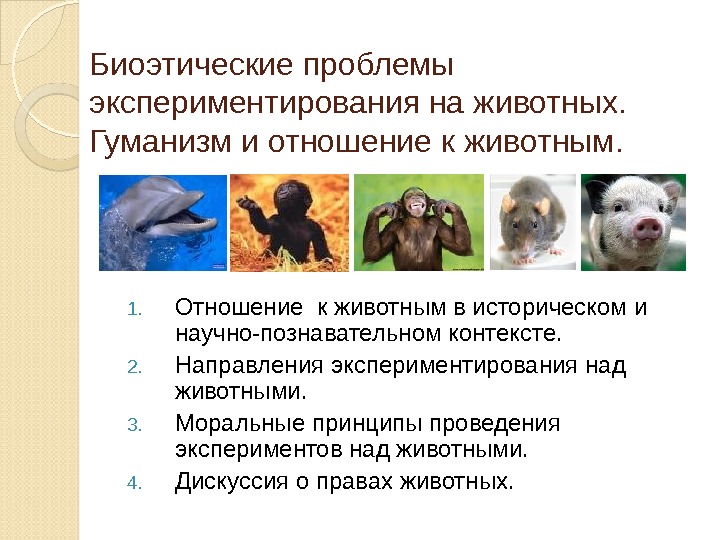 Биоэтические проблемы экспериментирования на животных. Гуманизм и отношение к животным.

1. Отношение к животным в историческом и научно-познавательном контексте.
2. Направления экспериментирования над животными.
3. Моральные принципы проведения экспериментов над животными.
4. Дискуссия о правах животных.